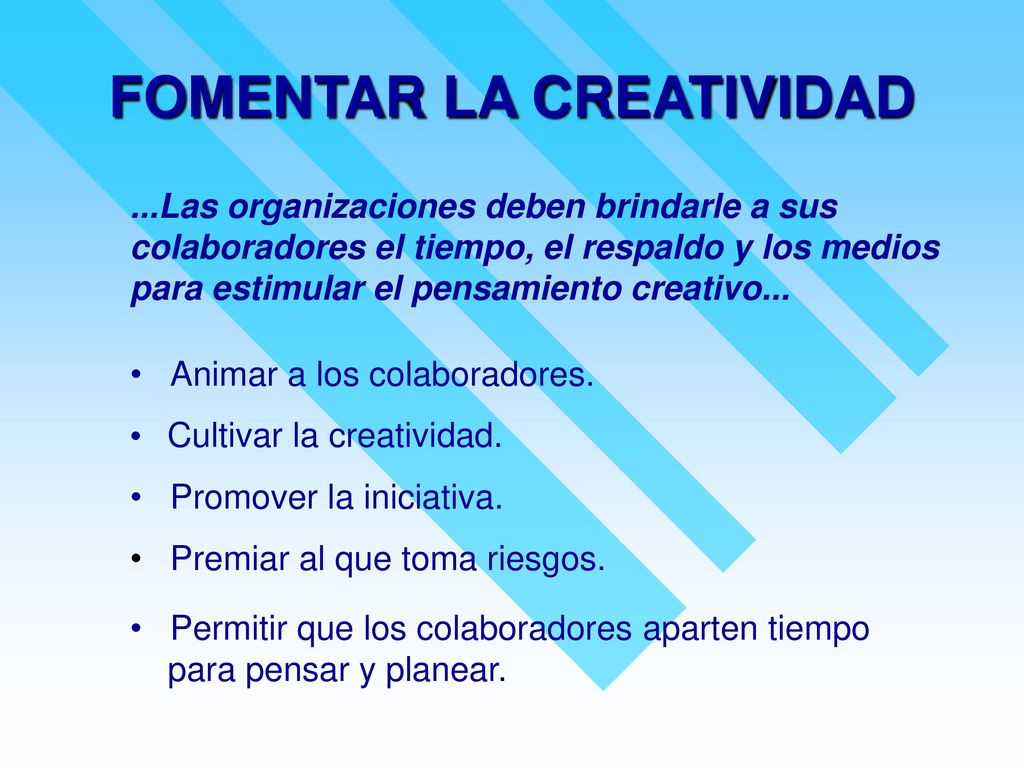 FOMENTAR LA CREATIVIDAD

...Las organizaciones deben brindarle a sus colaboradores el tiempo, el respaldo y los medios para estimular el pensamiento creativo...

• Animar a los colaboradores.
• Cultivar la creatividad.
• Promover la iniciativa.
• Premiar al que toma riesgos.
• Permitir que los colaboradores aparten tiempo para pensar y planear.